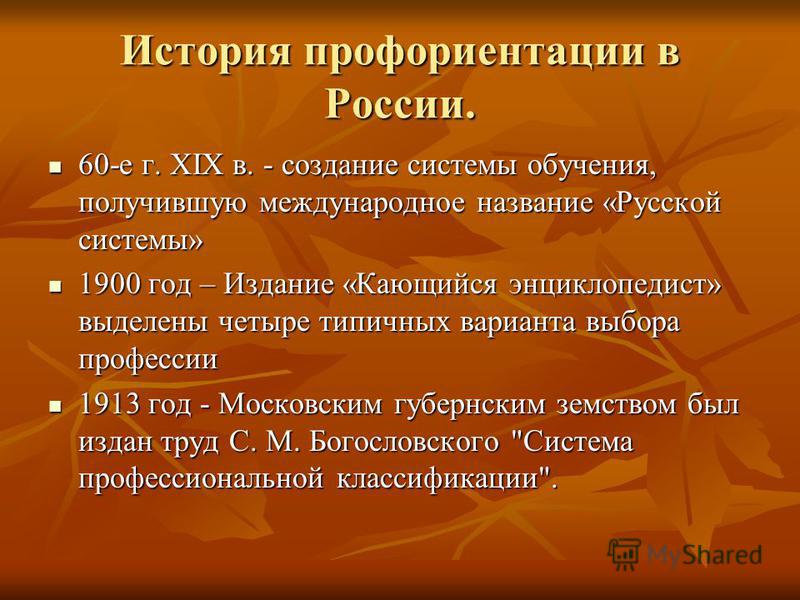 История профориентации в России.

- 60-е г. XIX в. - создание системы обучения, получившую международное название «Русской системы»
- 1900 год – Издание «Кающийся энциклопедист» выделены четыре типичных варианта выбора профессии
- 1913 год - Московским губернским земством был издан труд С. М. Богословского "Система профессиональной классификации".

MyShared